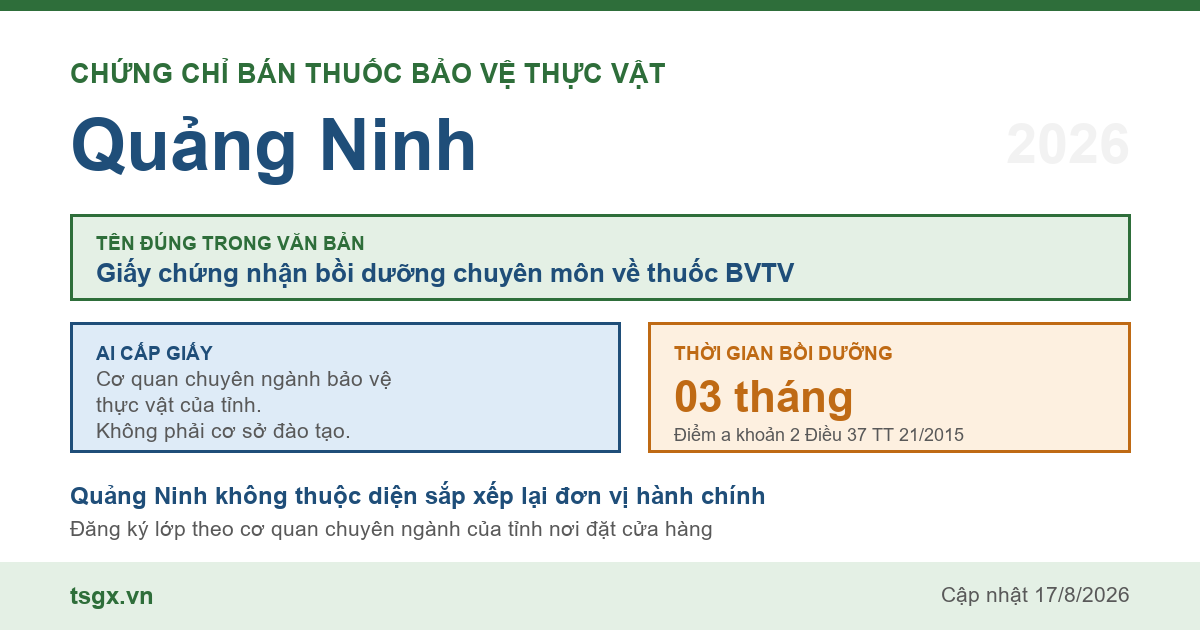 CHỨNG CHỈ BÁN THUỐC BẢO VỆ THỰC VẬT

Quảng Ninh

2026

TÊN ĐÚNG TRONG VĂN BẢN
Giấy chứng nhận bồi dưỡng chuyên môn về thuốc BVTV

AI CẤP GIẤY
Cơ quan chuyên ngành bảo vệ thực vật của tỉnh. Không phải cơ sở đào tạo.

THỜI GIAN BỒI DƯỠNG
03 tháng
Điểm a khoản 2 Điều 37 TT 21/2015

Quảng Ninh không thuộc diện sắp xếp lại đơn vị hành chính
Đăng ký lớp theo cơ quan chuyên ngành của tỉnh nơi đặt cửa hàng

tsgx.vn

Cập nhật 17/8/2026